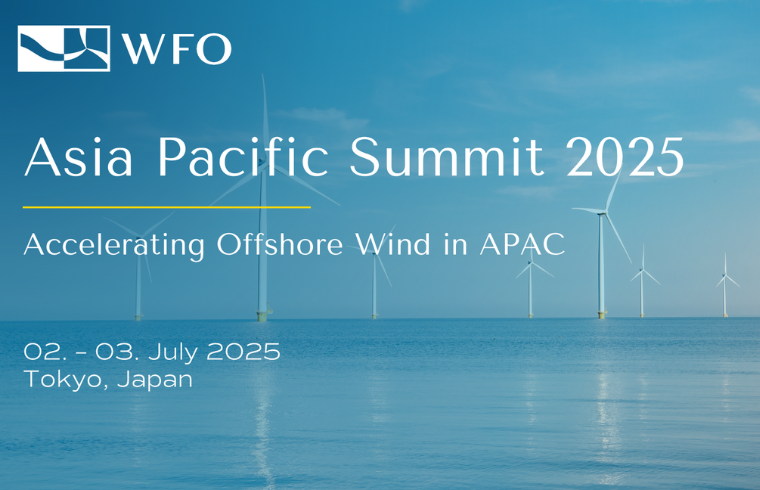 WFO

Asia Pacific Summit 2025

Accelerating Offshore Wind in APAC

02. - 03. July 2025
Tokyo, Japan